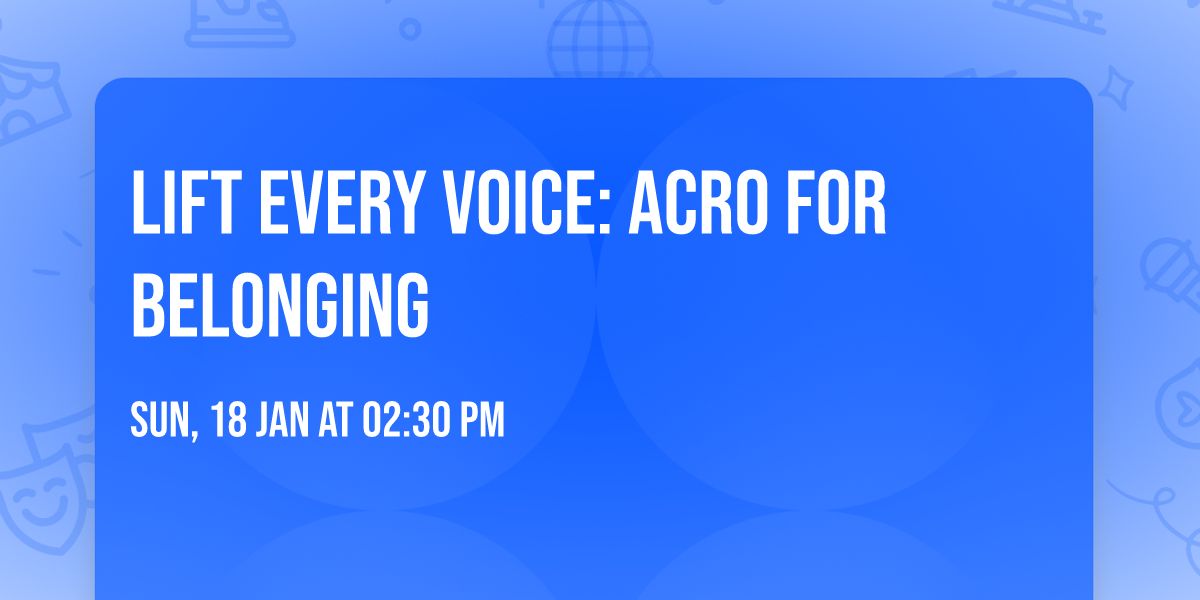 LIFT EVERY VOICE: ACRO FOR BELONGING

SUN, 18 JAN AT 02:30 PM